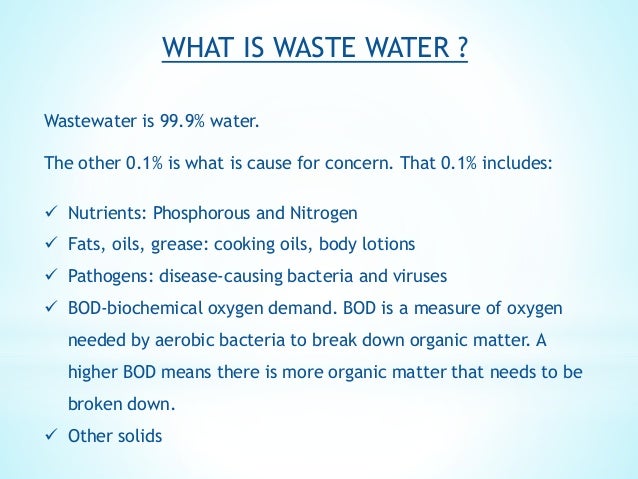 WHAT IS WASTE WATER ?

Wastewater is 99.9% water.

The other 0.1% is what is cause for concern. That 0.1% includes:

✓ Nutrients: Phosphorous and Nitrogen
✓ Fats, oils, grease: cooking oils, body lotions
✓ Pathogens: disease-causing bacteria and viruses
✓ BOD-biochemical oxygen demand. BOD is a measure of oxygen needed by aerobic bacteria to break down organic matter. A higher BOD means there is more organic matter that needs to be broken down.
✓ Other solids